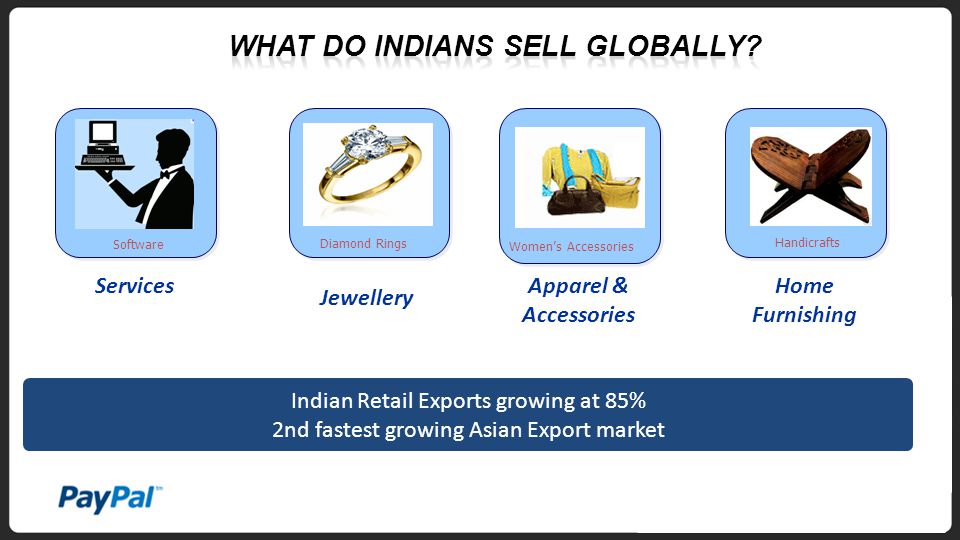 WHAT DO INDIANS SELL GLOBALLY?

Software
Services

Diamond Rings
Jewellery

Women's Accessories
Apparel & Accessories

Handicrafts
Home Furnishing

Indian Retail Exports growing at 85%
2nd fastest growing Asian Export market

PayPal™